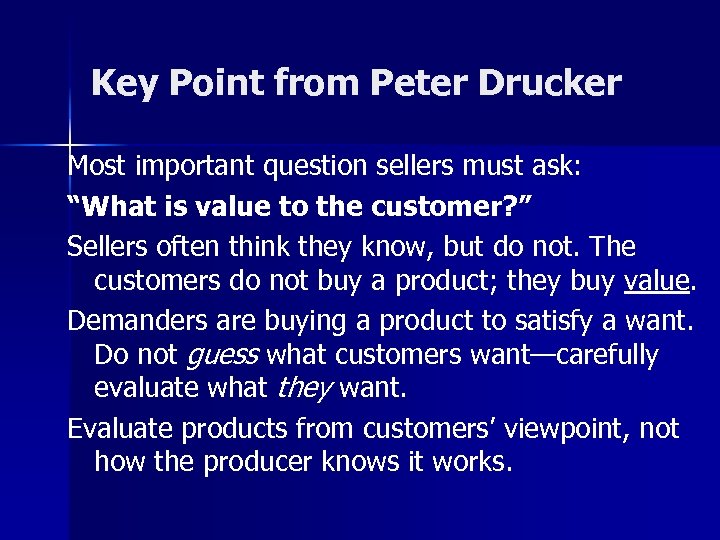 Key Point from Peter Drucker

Most important question sellers must ask:

“What is value to the customer?”

Sellers often think they know, but do not. The customers do not buy a product; they buy value.

Demanders are buying a product to satisfy a want. Do not guess what customers want—carefully evaluate what they want.

Evaluate products from customers’ viewpoint, not how the producer knows it works.